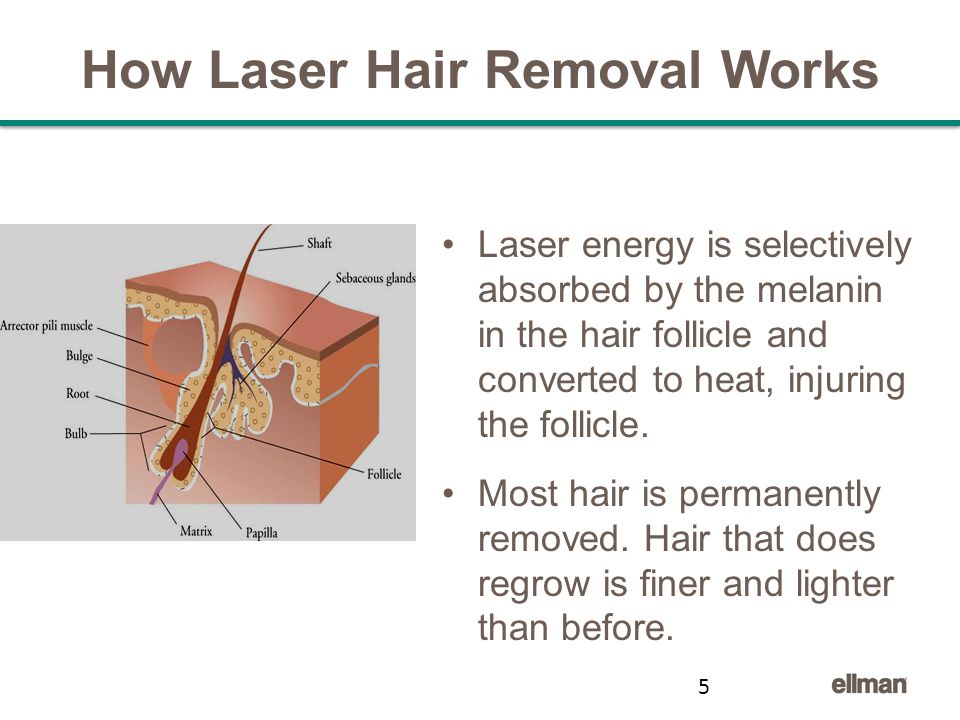 How Laser Hair Removal Works

Shaft
Sebaceous glands
Arrector pili muscle
Bulge
Root
Bulb
Follicle
Matrix
Papilla

• Laser energy is selectively absorbed by the melanin in the hair follicle and converted to heat, injuring the follicle.

• Most hair is permanently removed. Hair that does regrow is finer and lighter than before.

5

ellman